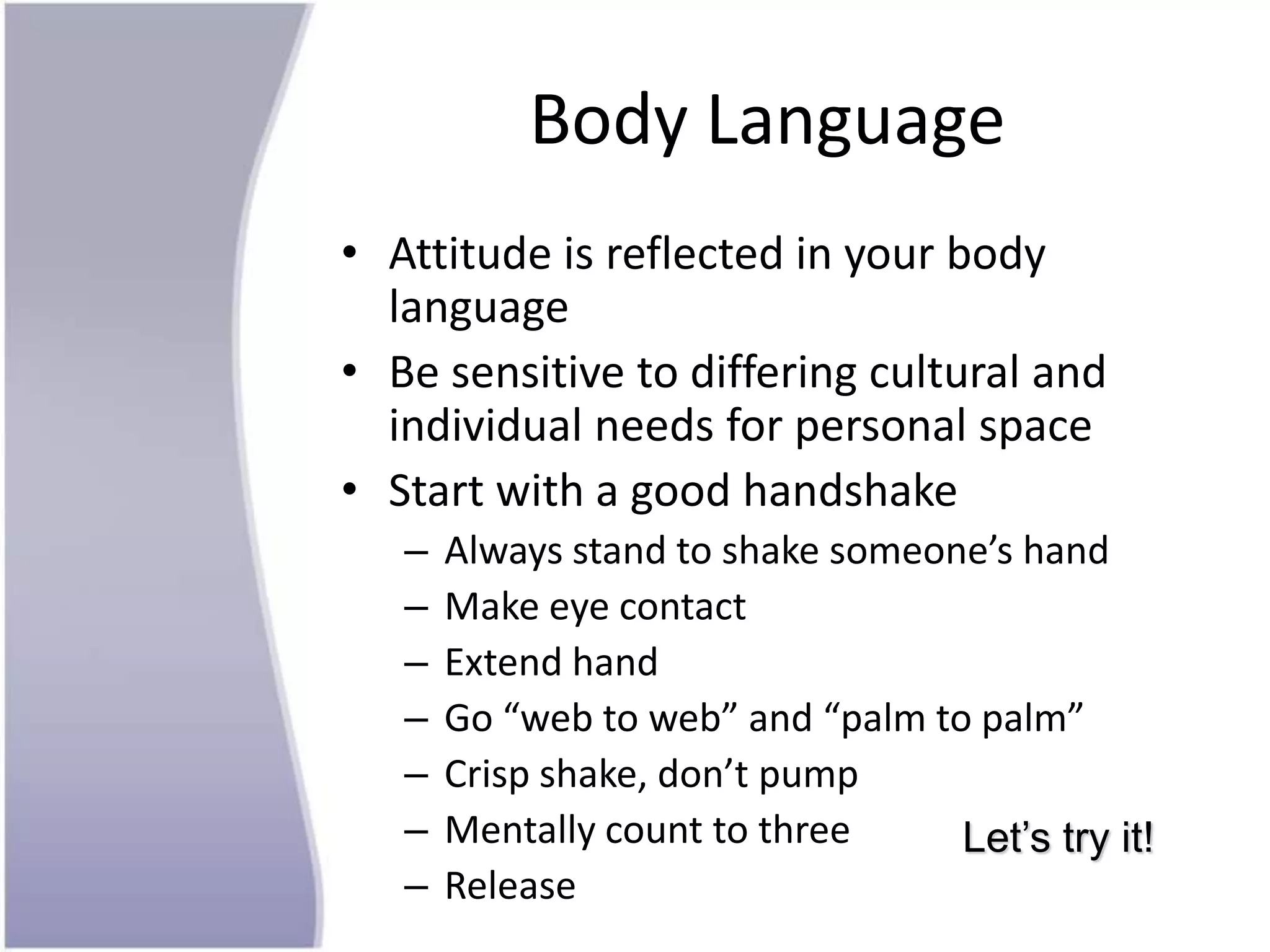 Body Language

• Attitude is reflected in your body language
• Be sensitive to differing cultural and individual needs for personal space
• Start with a good handshake
– Always stand to shake someone’s hand
– Make eye contact
– Extend hand
– Go “web to web” and “palm to palm”
– Crisp shake, don’t pump
– Mentally count to three
– Release

Let’s try it!